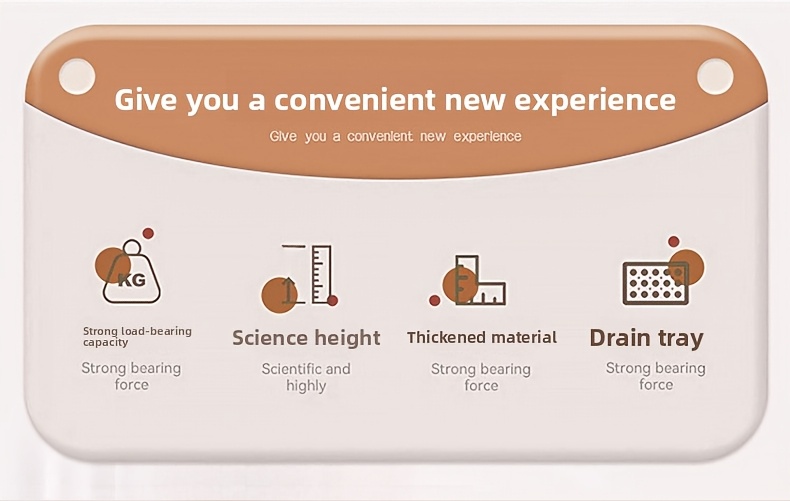 Give you a convenient new experience

Give you a convenient new experience

KG

Strong load-bearing capacity

Strong bearing force

Science height

Scientific and highly

Thickened material

Strong bearing force

Drain tray

Strong bearing force